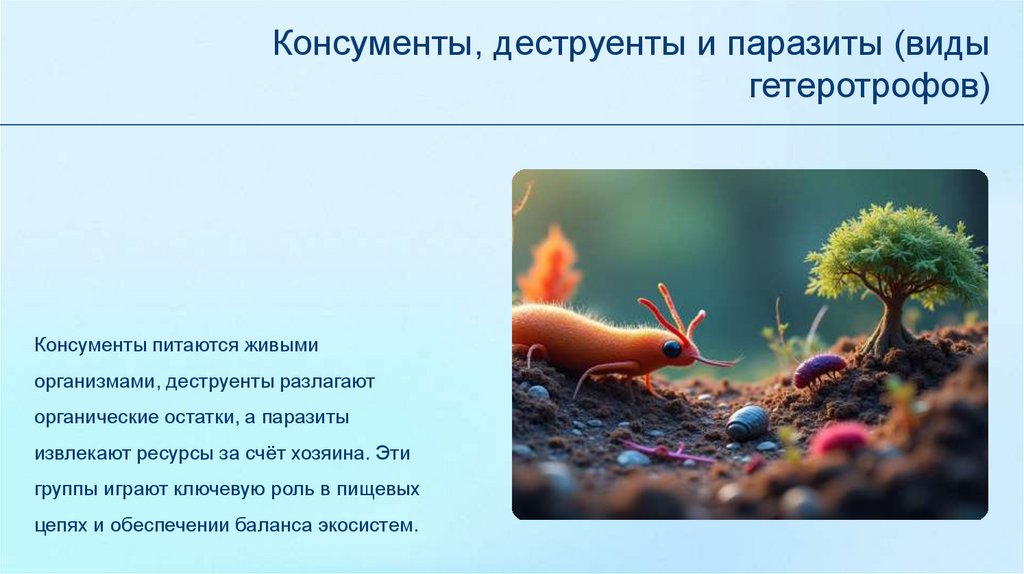 Консументы, деструенты и паразиты (виды гетеротрофов)

Консументы питаются живыми организмами, деструенты разлагают органические остатки, а паразиты извлекают ресурсы за счёт хозяина. Эти группы играют ключевую роль в пищевых цепях и обеспечении баланса экосистем.